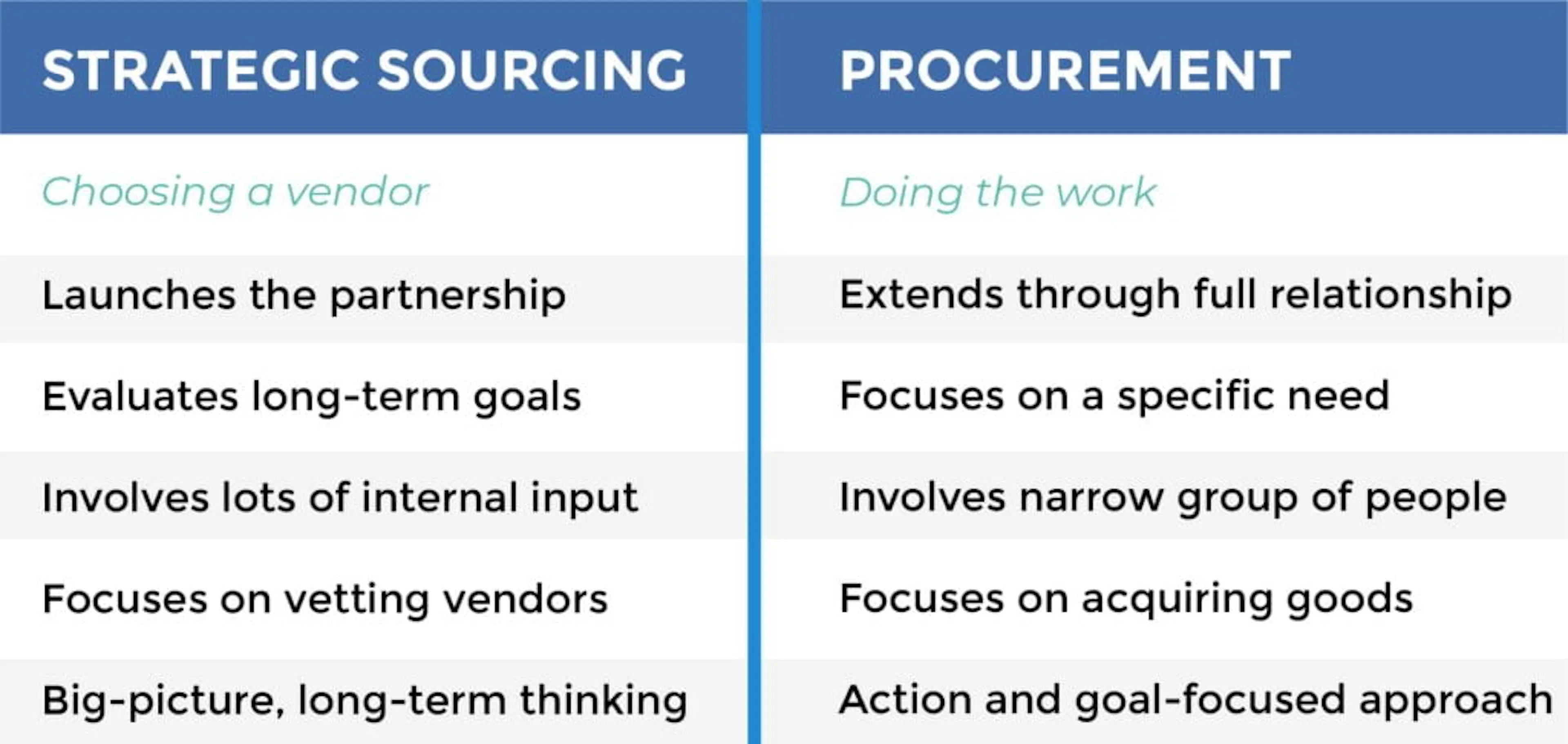 | STRATEGIC SOURCING | PROCUREMENT |
|---|---|
| Choosing a vendor | Doing the work |
| Launches the partnership | Extends through full relationship |
| Evaluates long-term goals | Focuses on a specific need |
| Involves lots of internal input | Involves narrow group of people |
| Focuses on vetting vendors | Focuses on acquiring goods |
| Big-picture, long-term thinking | Action and goal-focused approach |